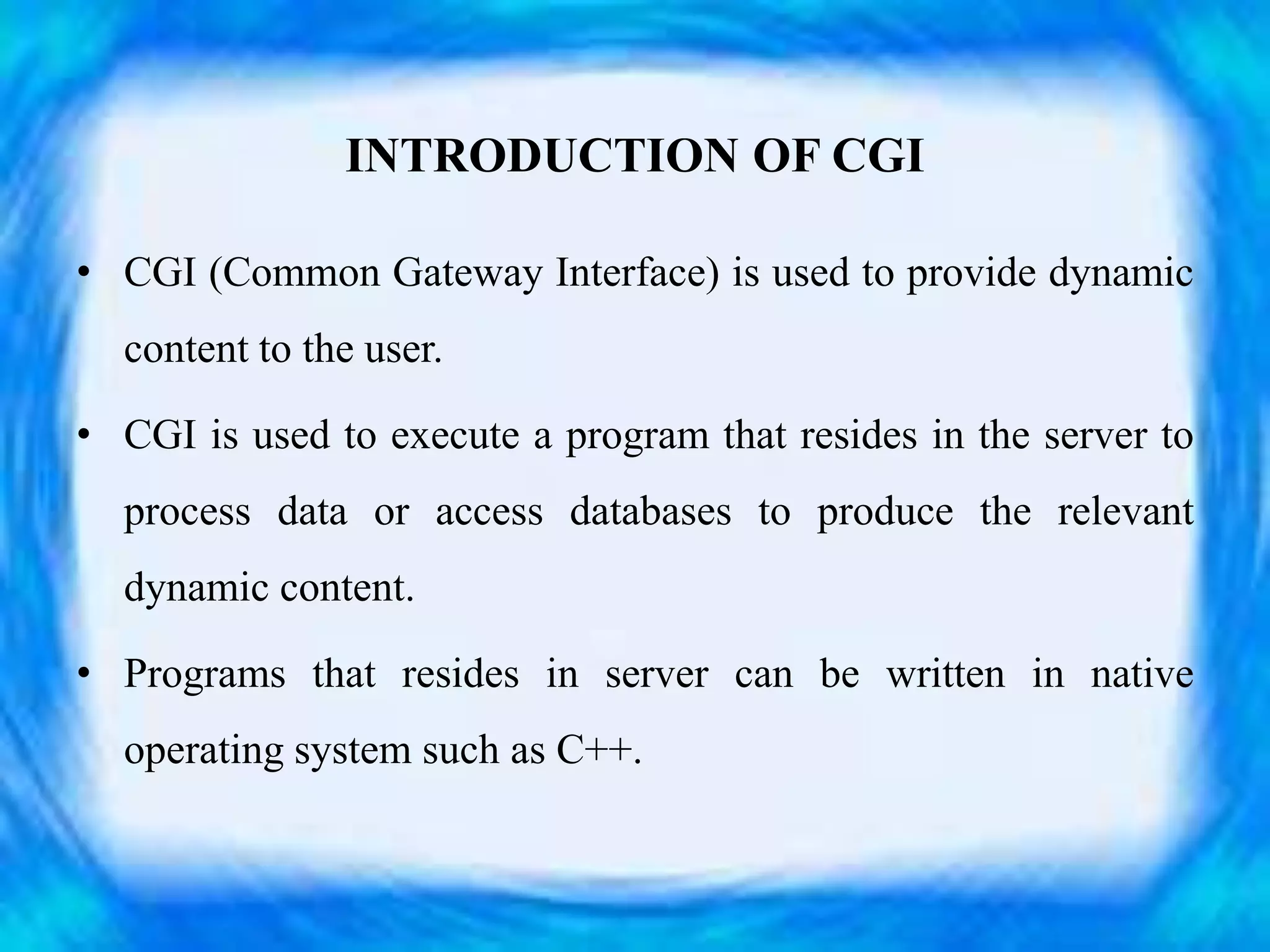 INTRODUCTION OF CGI

• CGI (Common Gateway Interface) is used to provide dynamic content to the user.

• CGI is used to execute a program that resides in the server to process data or access databases to produce the relevant dynamic content.

• Programs that resides in server can be written in native operating system such as C++.